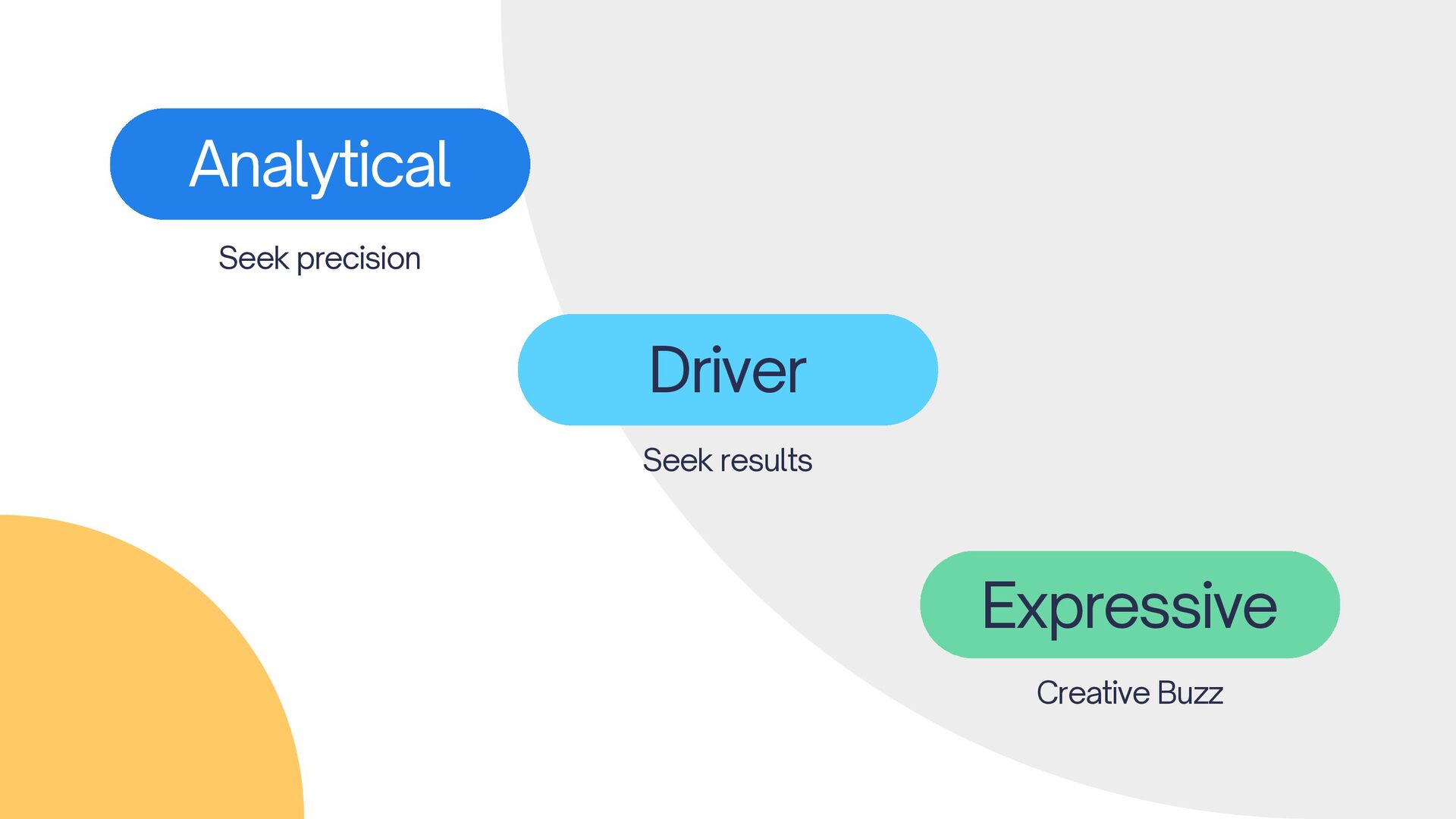 Analytical

Seek precision

Driver

Seek results

Expressive

Creative Buzz